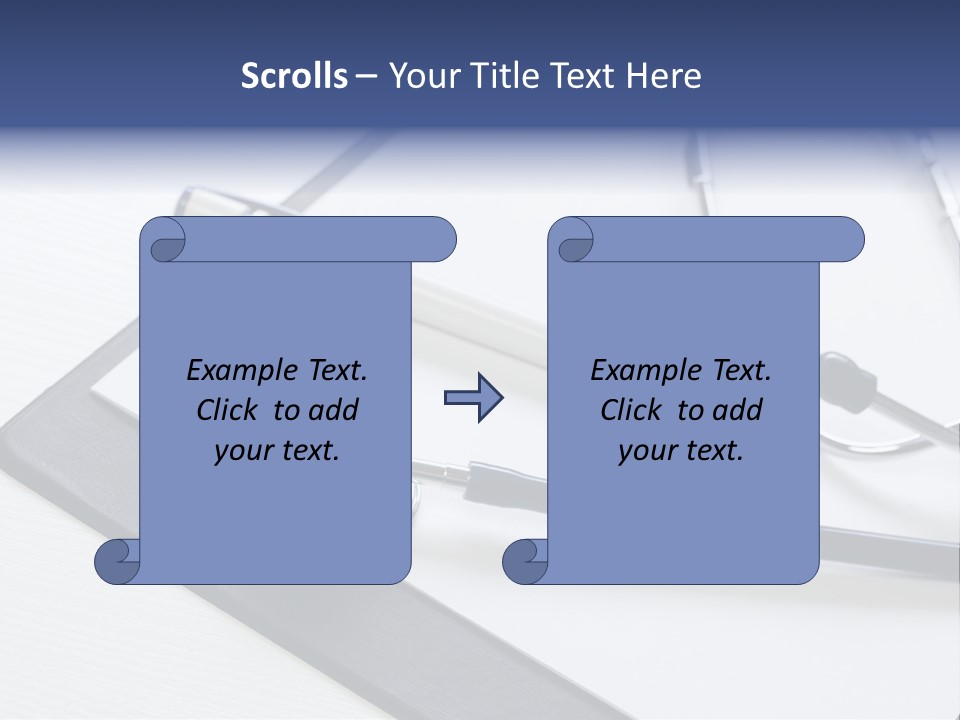 Scrolls – Your Title Text Here

Example Text. Click to add your text.

Example Text. Click to add your text.